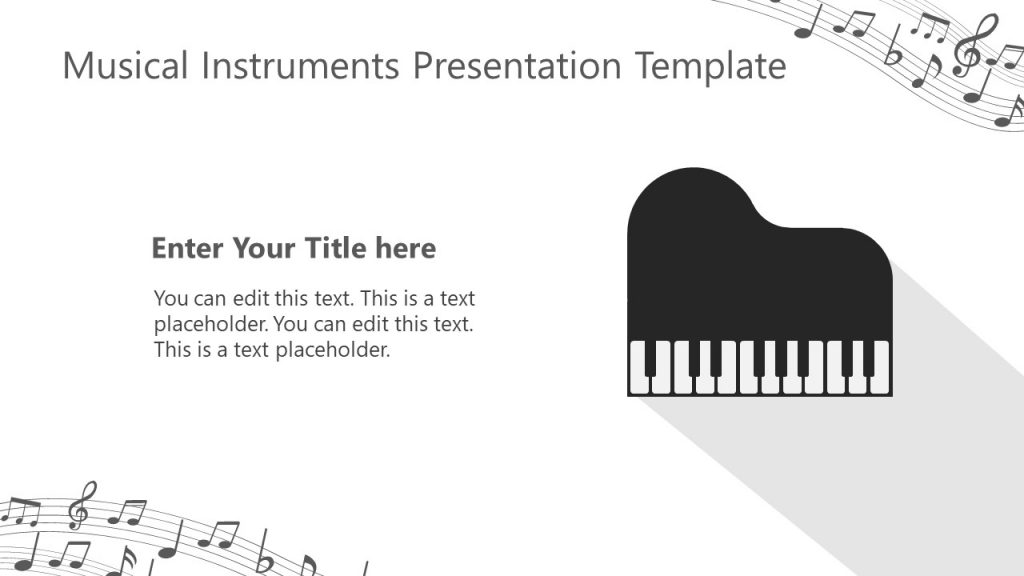 Musical Instruments Presentation Template

Enter Your Title here

You can edit this text. This is a text placeholder. You can edit this text. This is a text placeholder.